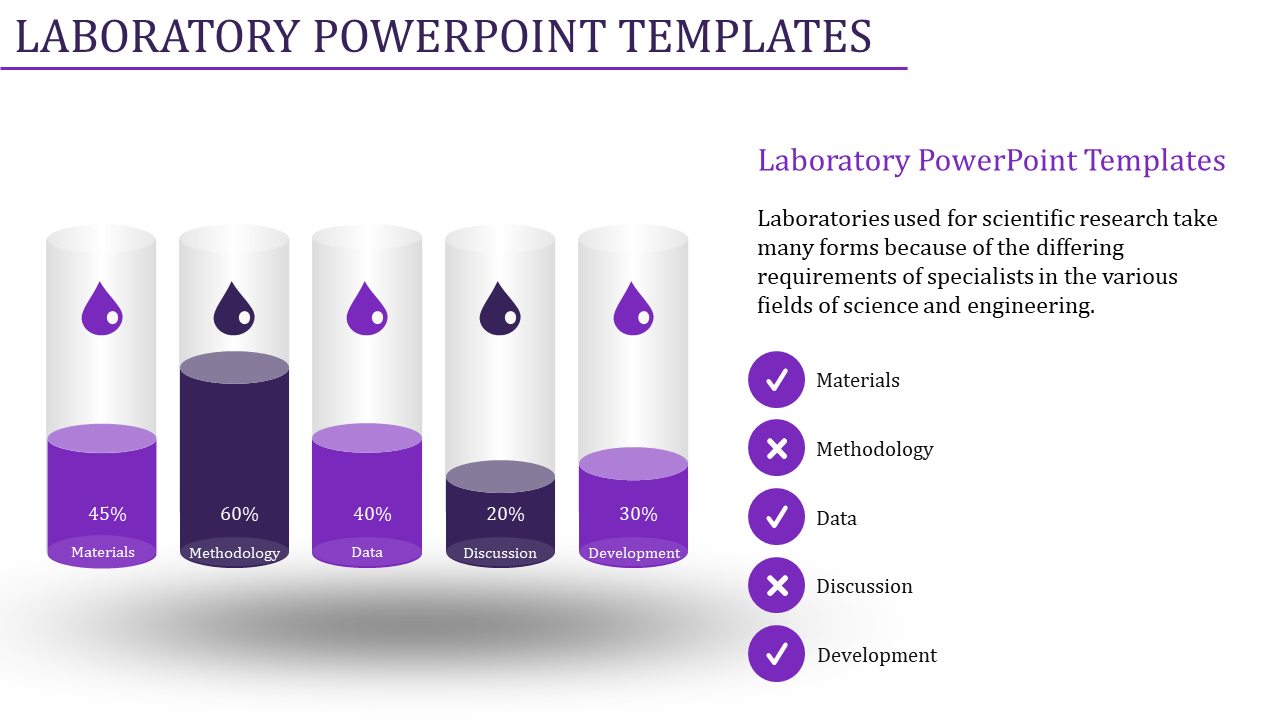 LABORATORY POWERPOINT TEMPLATES

45%
Materials

60%
Methodology

40%
Data

20%
Discussion

30%
Development

Laboratory PowerPoint Templates

Laboratories used for scientific research take many forms because of the differing requirements of specialists in the various fields of science and engineering.

Materials

Methodology

Data

Discussion

Development